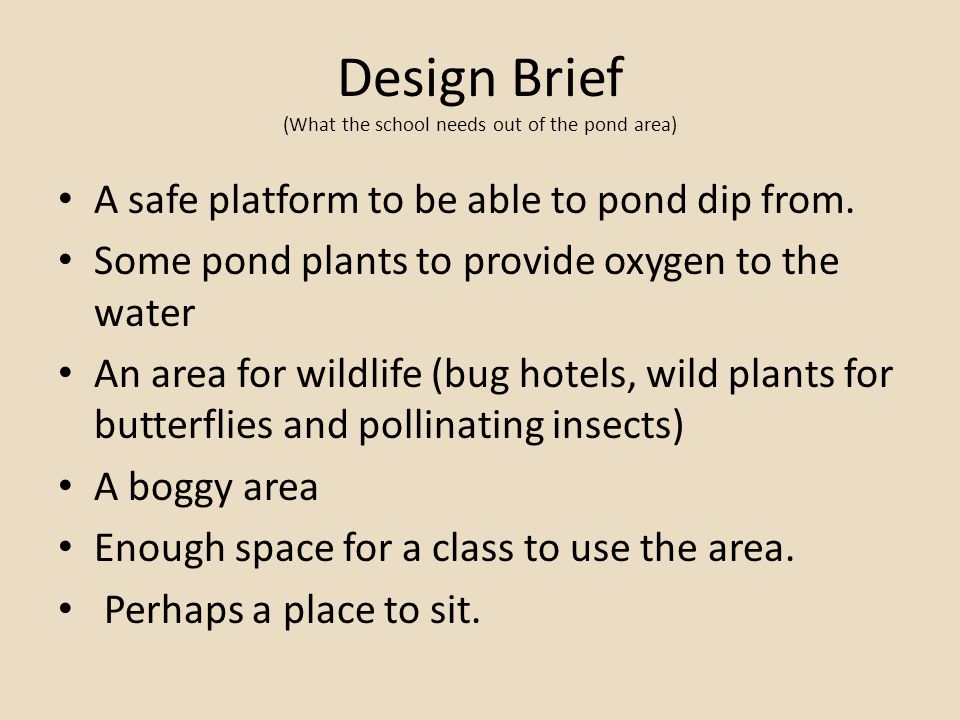 Design Brief
(What the school needs out of the pond area)

• A safe platform to be able to pond dip from.
• Some pond plants to provide oxygen to the water
• An area for wildlife (bug hotels, wild plants for butterflies and pollinating insects)
• A boggy area
• Enough space for a class to use the area.
• Perhaps a place to sit.